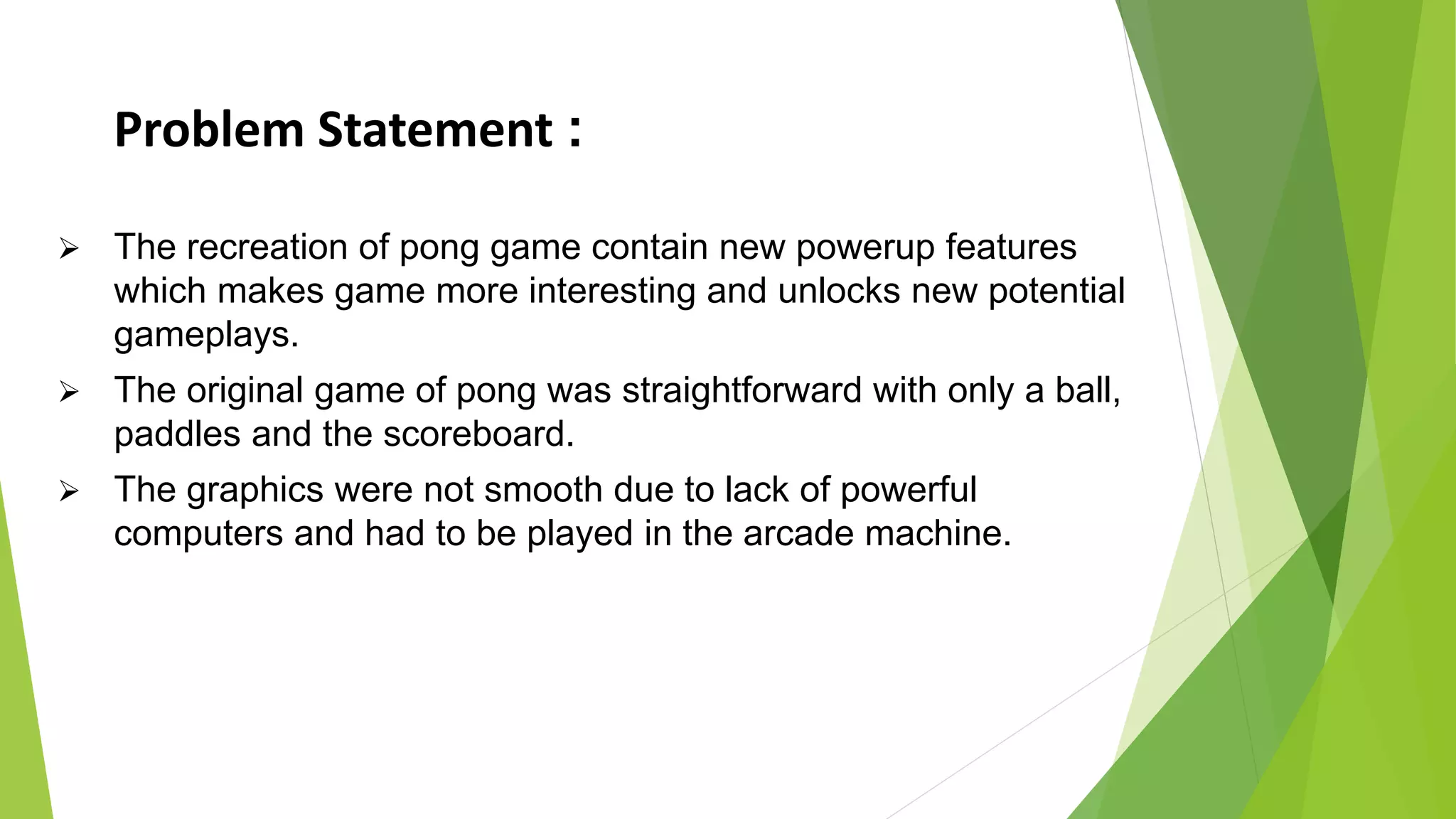 Problem Statement :

➢ The recreation of pong game contain new powerup features which makes game more interesting and unlocks new potential gameplays.

➢ The original game of pong was straightforward with only a ball, paddles and the scoreboard.

➢ The graphics were not smooth due to lack of powerful computers and had to be played in the arcade machine.